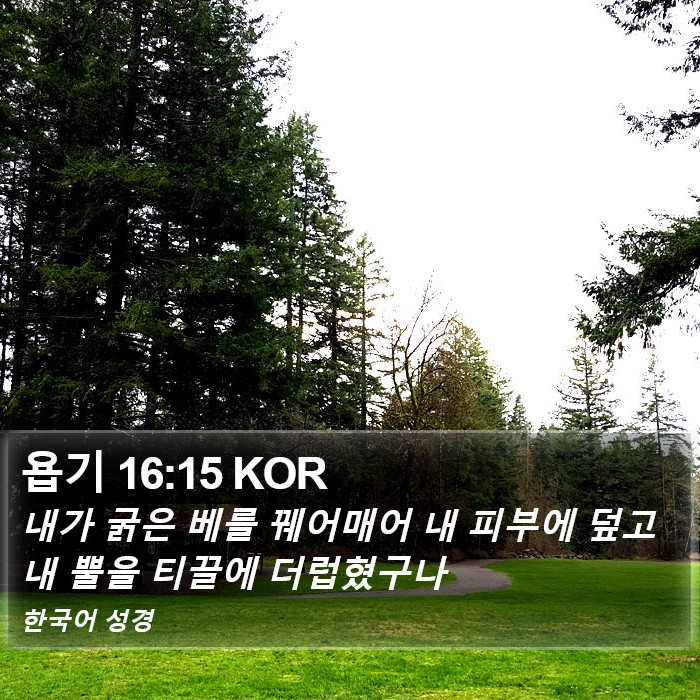 욥기 16:15 KOR

내가 굵은 베를 꿰어매어 내 피부에 덮고 내 뿔을 티끌에 더럽혔구나

한국어 성경